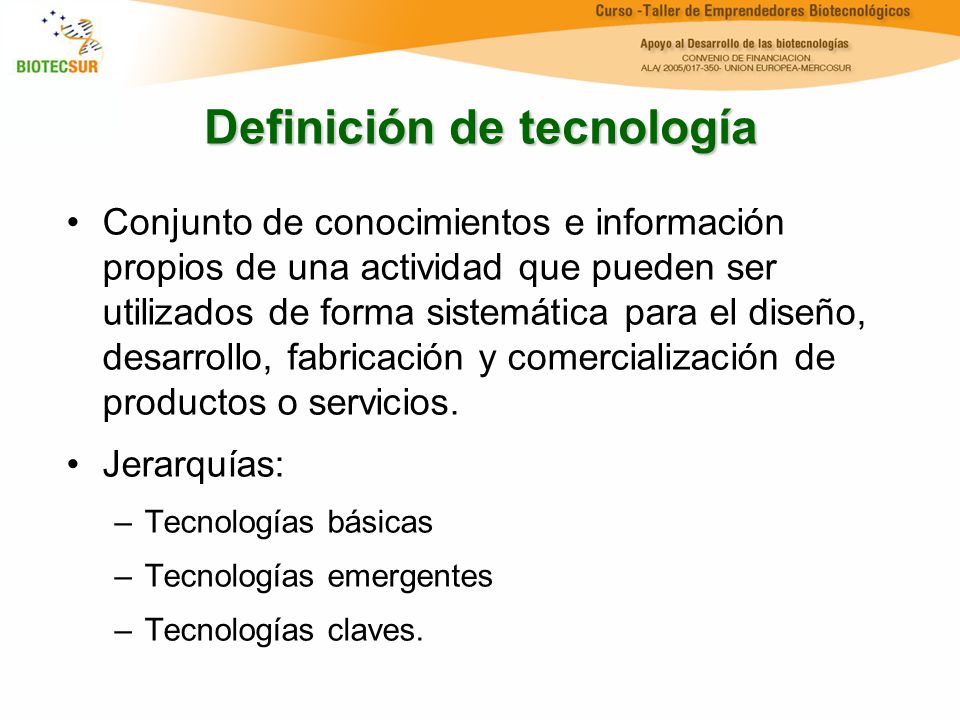 BIOTECSUR

Curso -Taller de Emprendedores Biotecnológicos

Apoyo al Desarrollo de las biotecnologías
CONVENIO DE FINANCIACION
ALA/ 2005/017-350- UNION EUROPEA-MERCOSUR

Definición de tecnología

• Conjunto de conocimientos e información propios de una actividad que pueden ser utilizados de forma sistemática para el diseño, desarrollo, fabricación y comercialización de productos o servicios.

• Jerarquías:
– Tecnologías básicas
– Tecnologías emergentes
– Tecnologías claves.